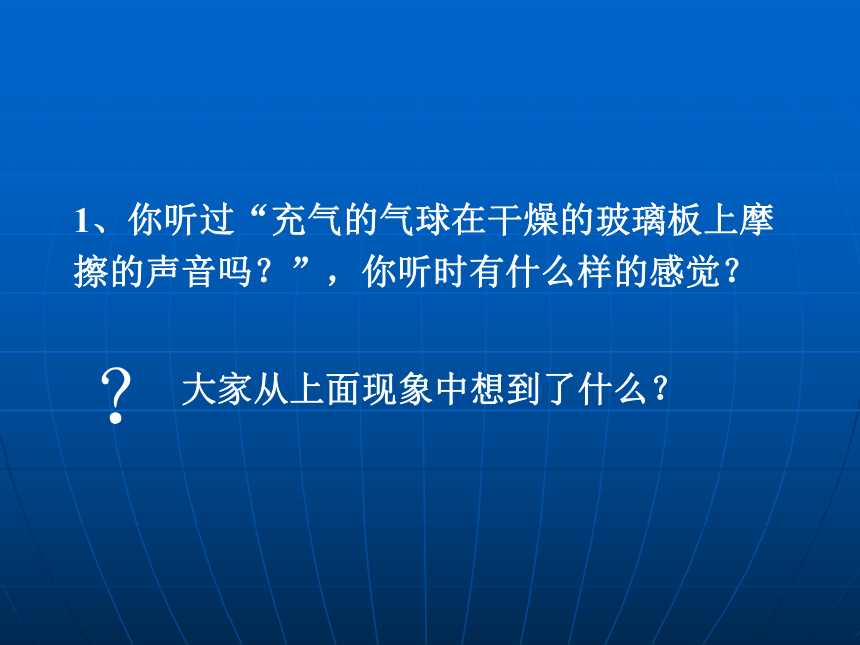 1、你听过“充气的气球在干燥的玻璃板上摩擦的声音吗？”，你听时有什么样的感觉?

? 大家从上面现象中想到了什么?